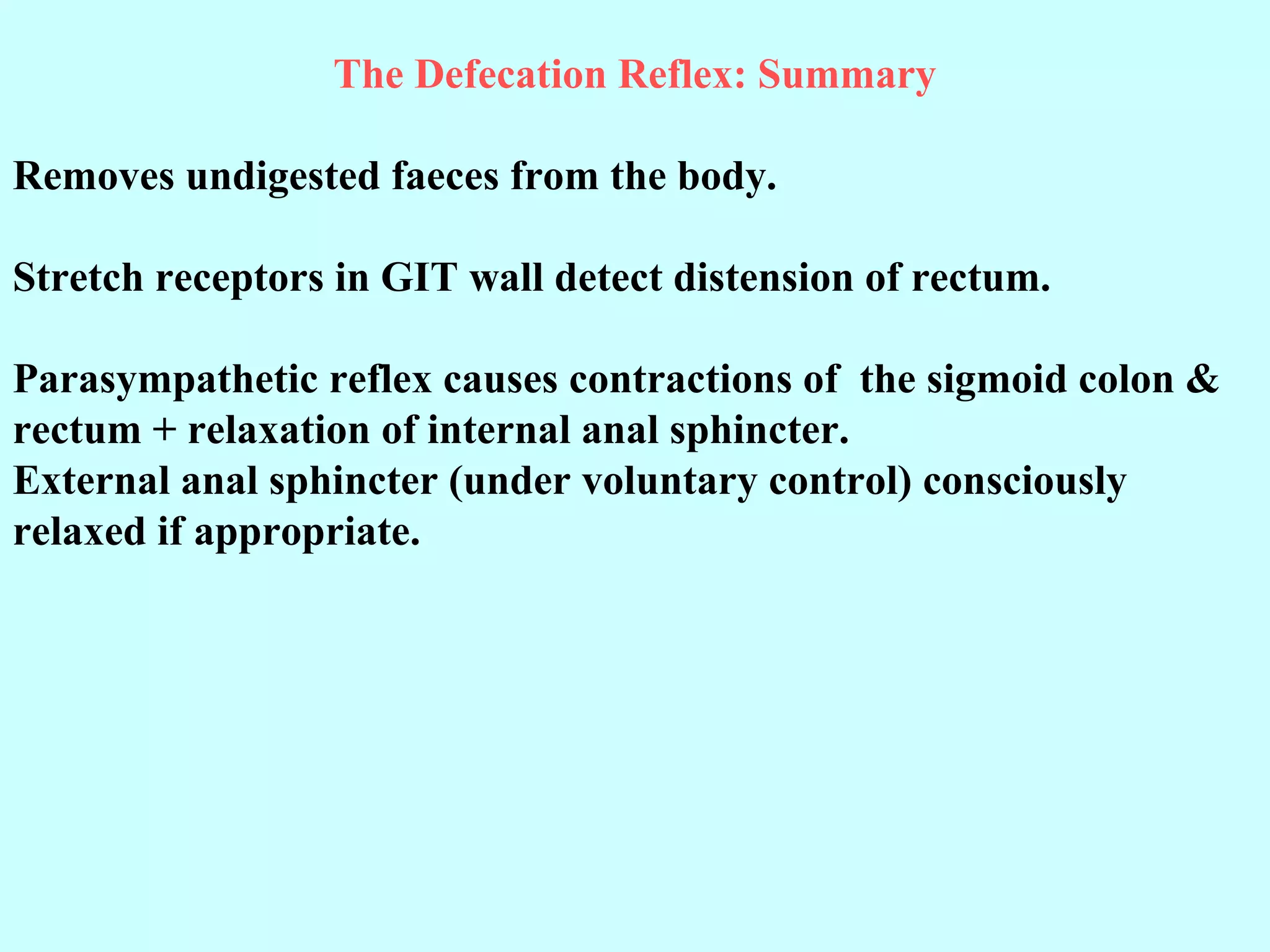 The Defecation Reflex: Summary

Removes undigested faeces from the body.

Stretch receptors in GIT wall detect distension of rectum.

Parasympathetic reflex causes contractions of the sigmoid colon & rectum + relaxation of internal anal sphincter.
External anal sphincter (under voluntary control) consciously relaxed if appropriate.